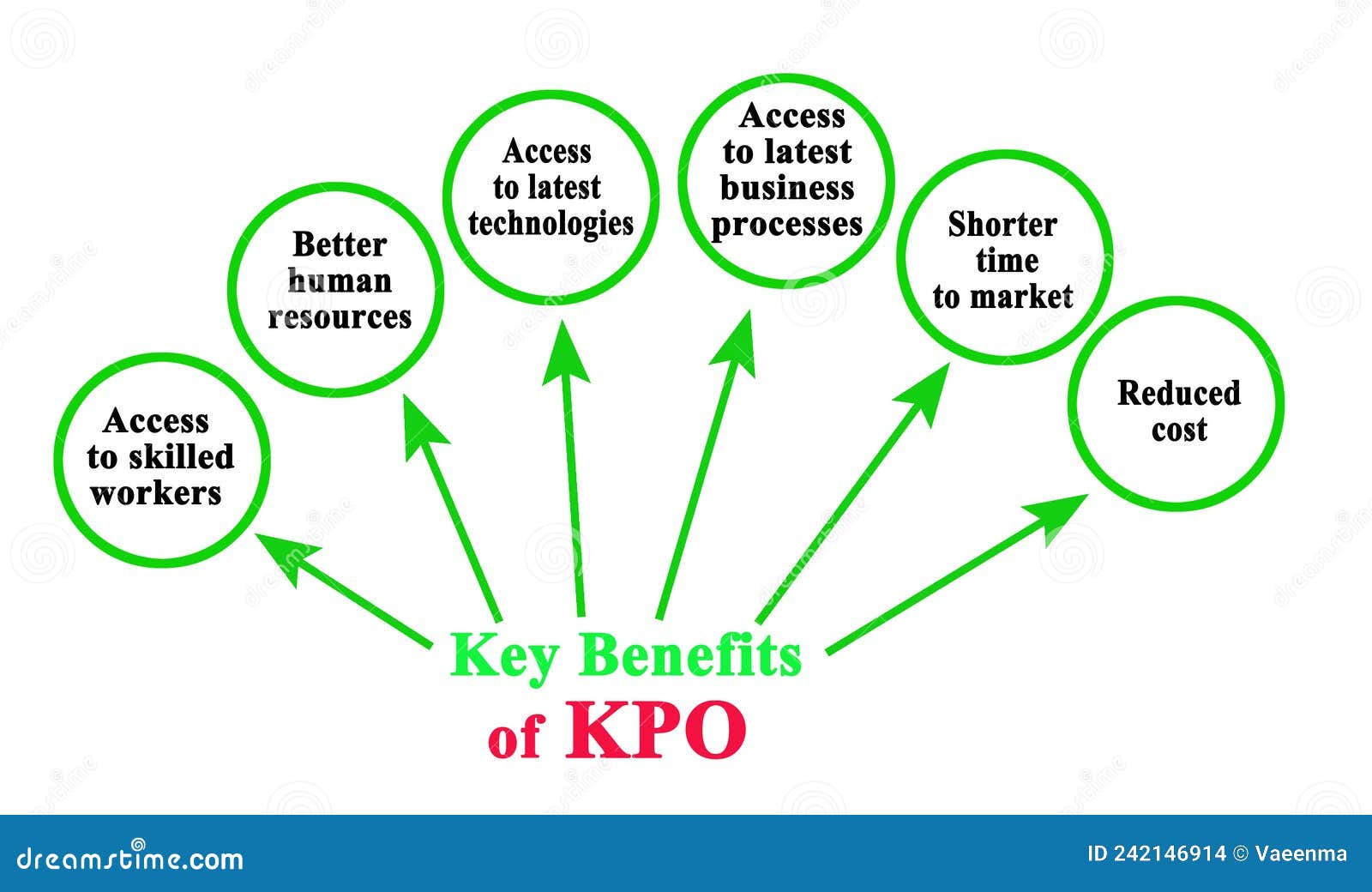 Access to skilled workers

Better human resources

Access to latest technologies

Access to latest business processes

Shorter time to market

Reduced cost

Key Benefits of KPO

dreamstime.com

ID 242146914 © Vaeenma